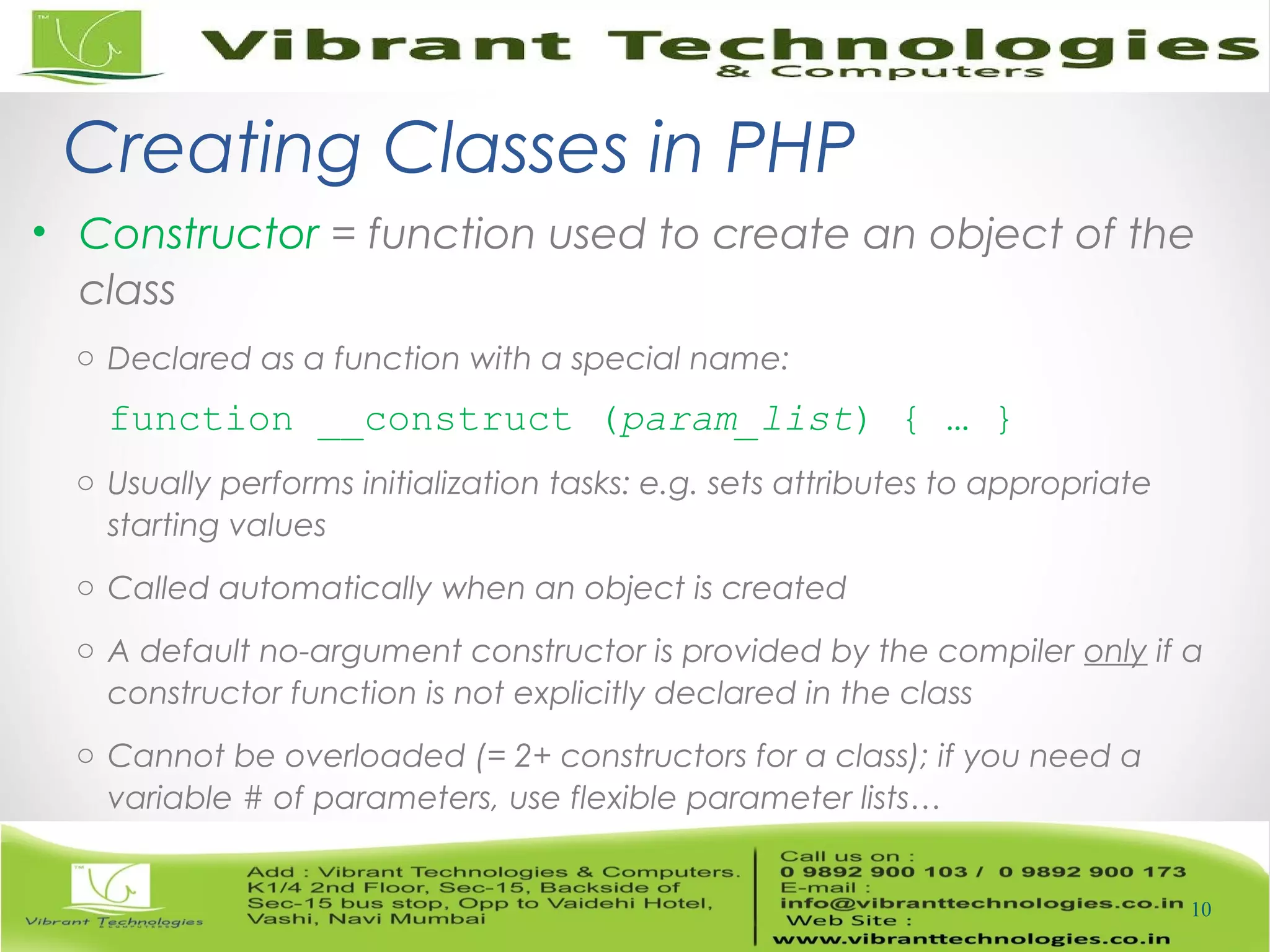 TM

Vibrant Technologies & Computers

Creating Classes in PHP

• Constructor = function used to create an object of the class

○ Declared as a function with a special name:

function __construct (param_list) { … }

○ Usually performs initialization tasks: e.g. sets attributes to appropriate starting values

○ Called automatically when an object is created

○ A default no-argument constructor is provided by the compiler only if a constructor function is not explicitly declared in the class

○ Cannot be overloaded (= 2+ constructors for a class); if you need a variable # of parameters, use flexible parameter lists…

TM

Vibrant Technologies & COMPUTERS

Add : Vibrant Technologies & Computers. K1/4 2nd Floor, Sec-15, Backside of Sec-15 bus stop, Opp to Vaidehi Hotel, Vashi, Navi Mumbai

Call us on : 0 9892 900 103 / 0 9892 900 173
E-mail : info@vibranttechnologies.co.in
Web Site : www.vibranttechnologies.co.in

10